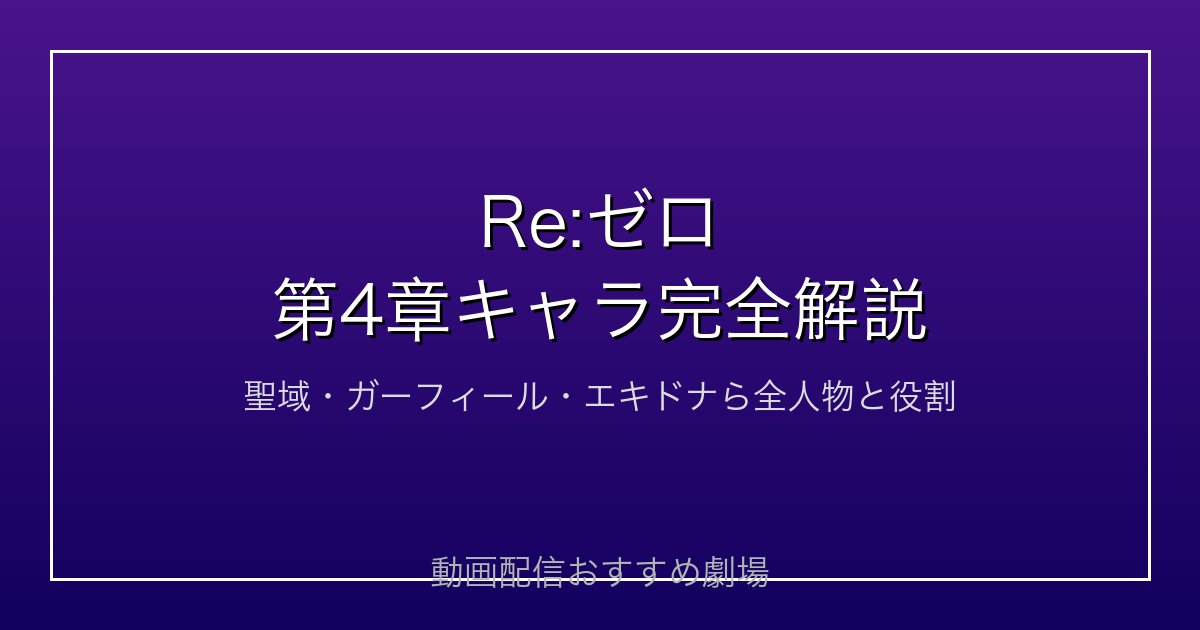 Re:ゼロ
第4章キャラ完全解説

聖域・ガーフィール・エキドナら全人物と役割

動画配信おすすめ劇場